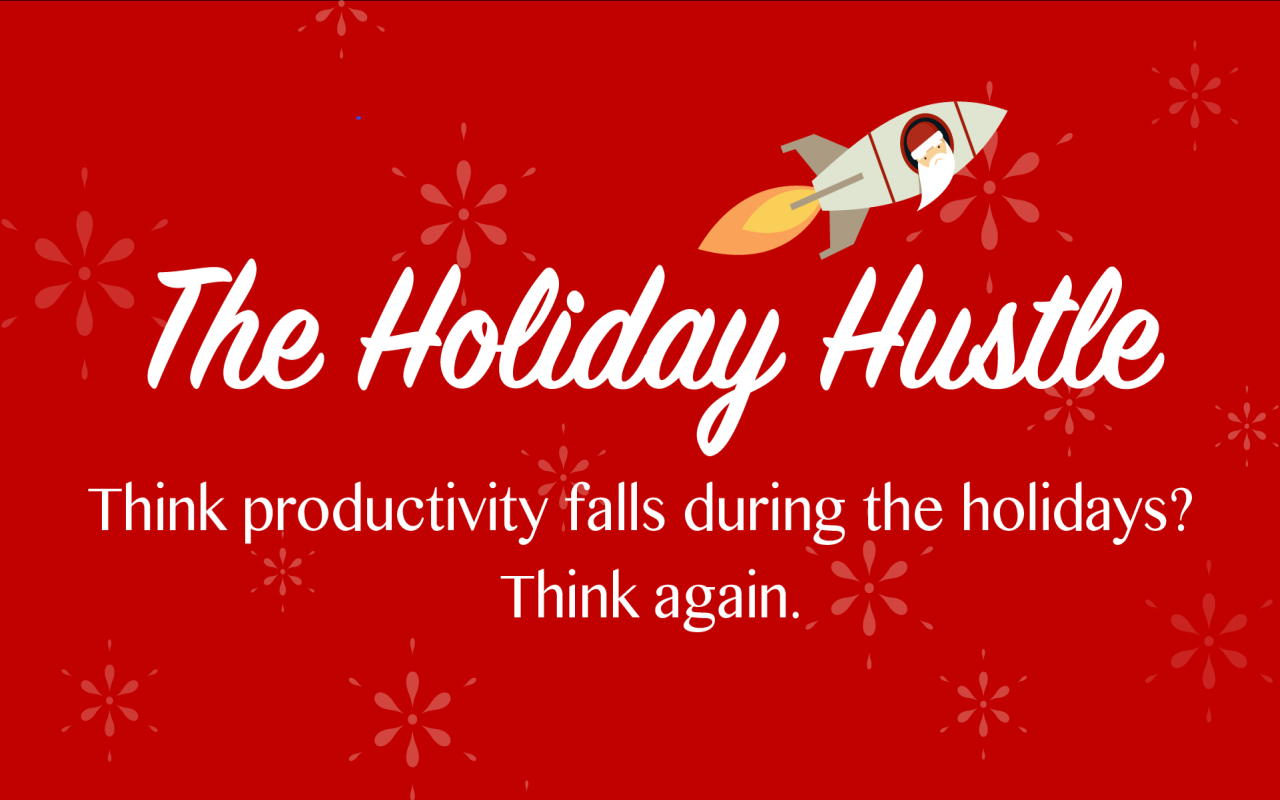 The Holiday Hustle

Think productivity falls during the holidays? Think again.